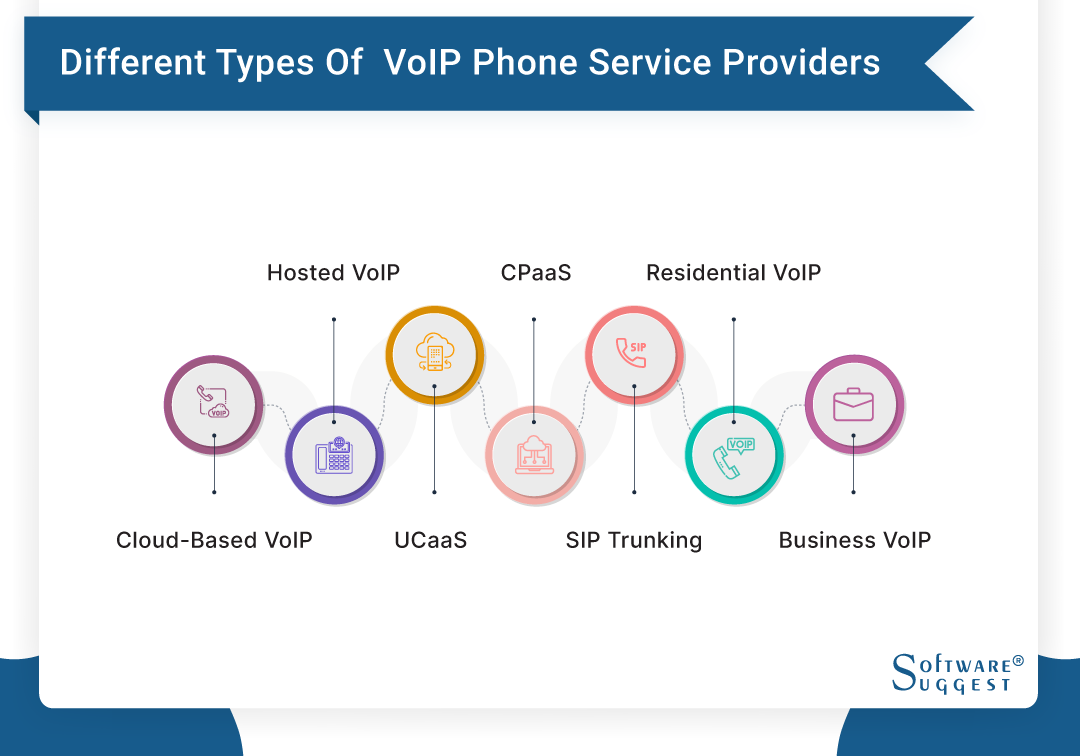 Different Types Of VoIP Phone Service Providers

Hosted VoIP

CPaaS

Residential VoIP

VOIP

SIP

VOIP

Cloud-Based VoIP

UCaaS

SIP Trunking

Business VoIP

SOFTWARE® SUGGEST